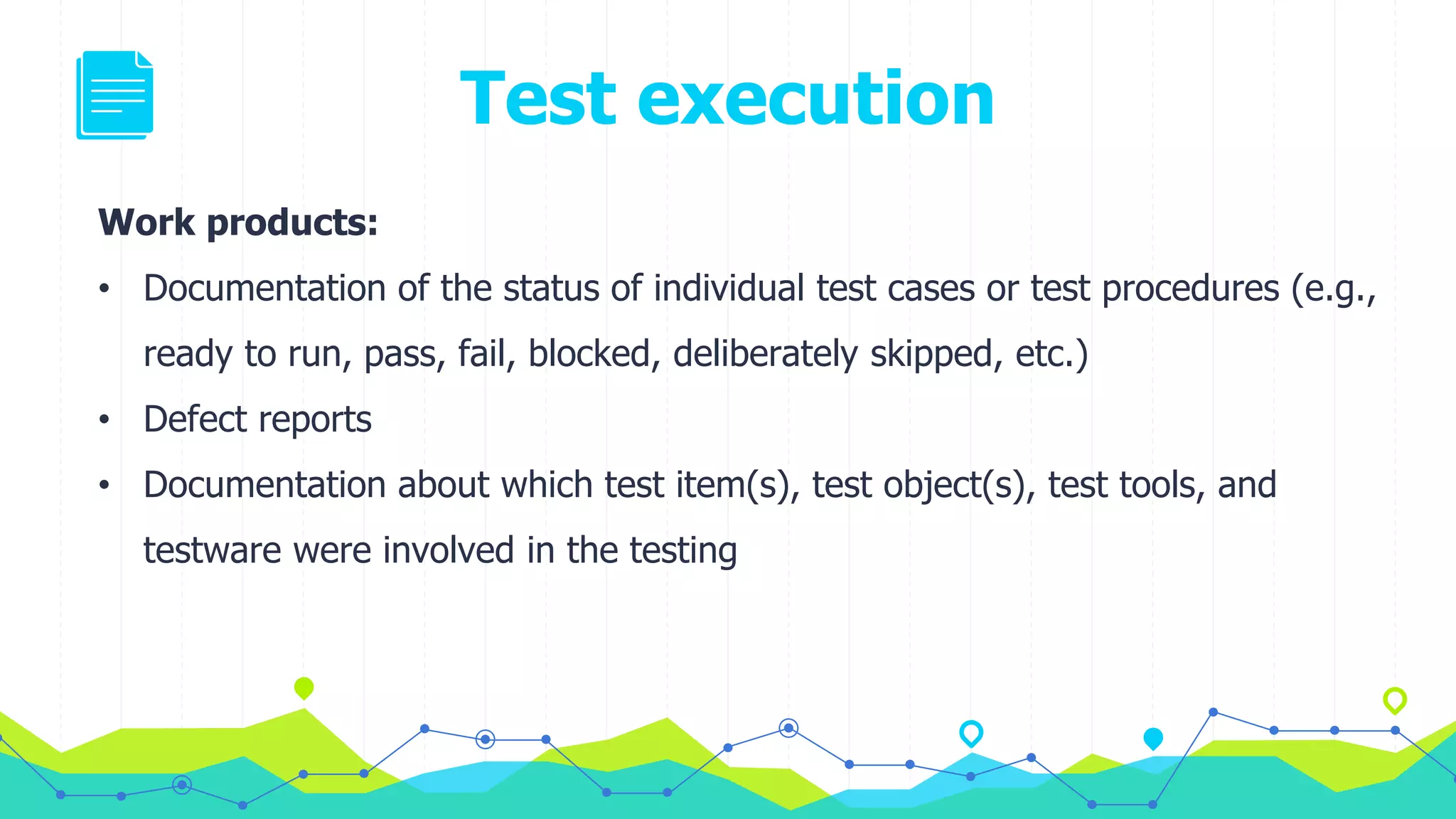 Test execution

Work products:

• Documentation of the status of individual test cases or test procedures (e.g., ready to run, pass, fail, blocked, deliberately skipped, etc.)
• Defect reports
• Documentation about which test item(s), test object(s), test tools, and testware were involved in the testing